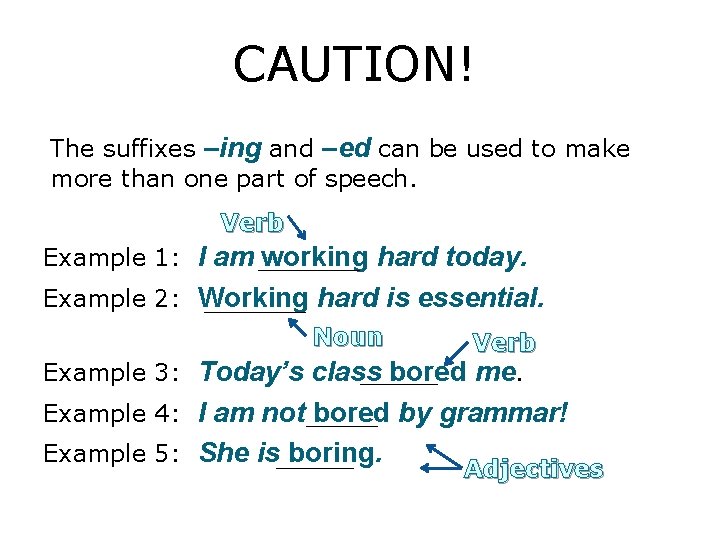 CAUTION!

The suffixes –ing and –ed can be used to make more than one part of speech.

Verb

Example 1: I am working hard today.

Example 2: Working hard is essential.

Noun

Verb

Example 3: Today's class bored me.

Example 4: I am not bored by grammar!

Example 5: She is boring.

Adjectives